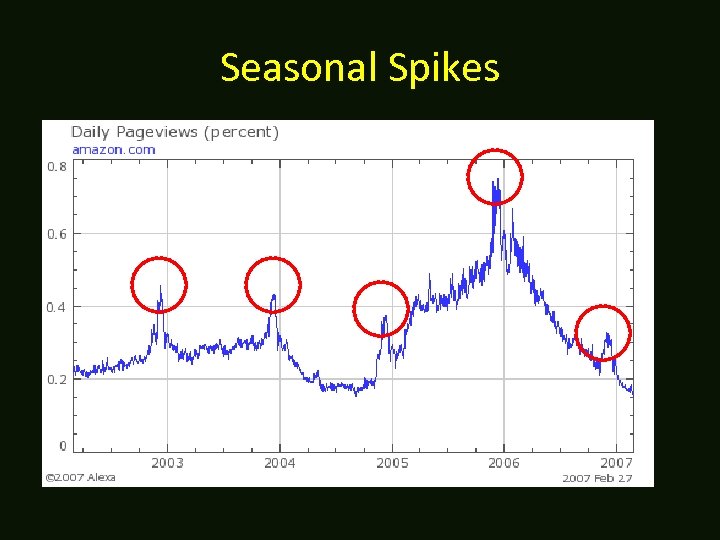 Seasonal Spikes

Daily Pageviews (percent)
amazon.com

0.8
0.6
0.4
0.2
0

2003
2004
2005
2006
2007

©2007 Alexa
2007 Feb 27